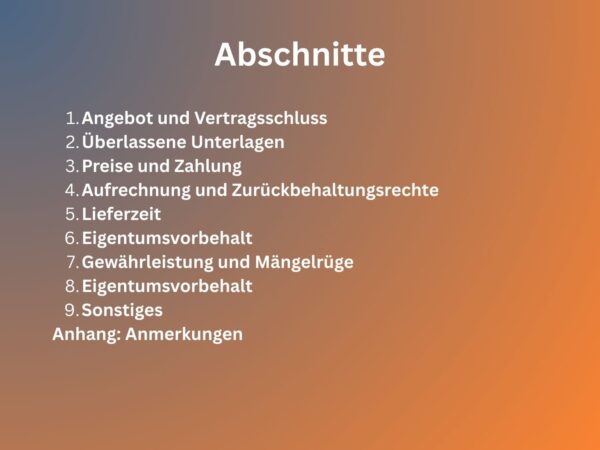 Abschnitte

1. Angebot und Vertragsschluss
2. Überlassene Unterlagen
3. Preise und Zahlung
4. Aufrechnung und Zurückbehaltungsrechte
5. Lieferzeit
6. Eigentumsvorbehalt
7. Gewährleistung und Mängelrüge
8. Eigentumsvorbehalt
9. Sonstiges
Anhang: Anmerkungen